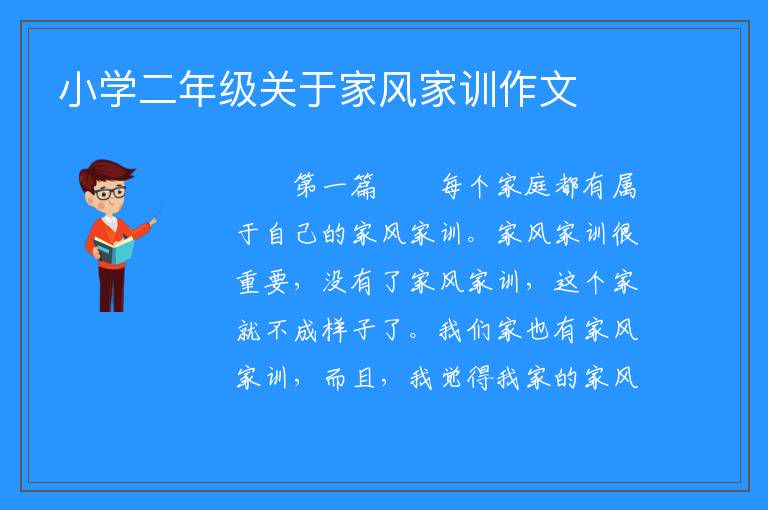 小学二年级关于家风家训作文

第一篇　　每个家庭都有属于自己的家风家训。家风家训很重要，没有了家风家训，这个家就不成样子了。我们家也有家风家训，而且，我觉得我家的家风